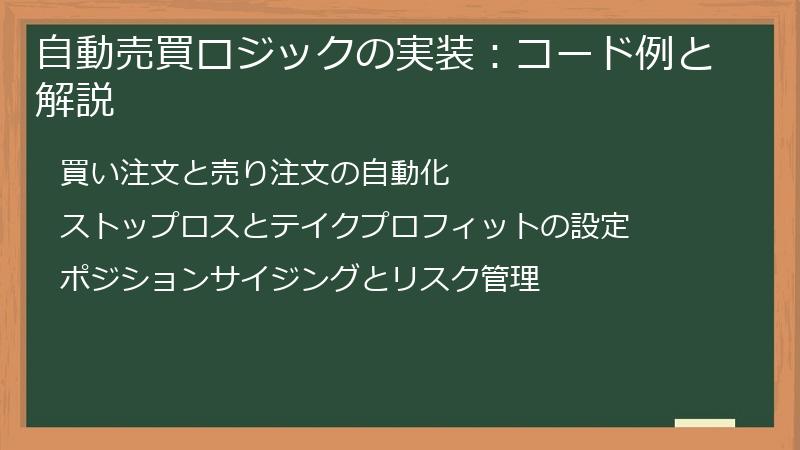 自動売買ロジックの実装：コード例と解説

買い注文と売り注文の自動化

ストップロスとテイクプロフィットの設定

ポジションサイジングとリスク管理